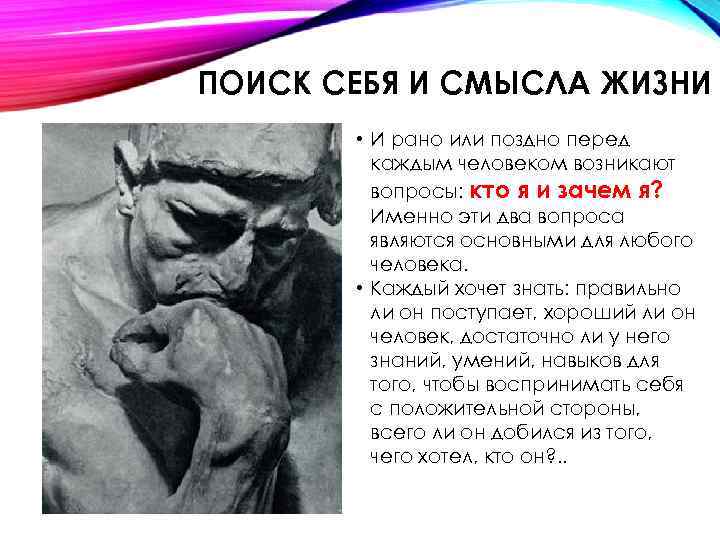 ПОИСК СЕБЯ И СМЫСЛА ЖИЗНИ

• И рано или поздно перед каждым человеком возникают вопросы: кто я и зачем я? Именно эти два вопроса являются основными для любого человека.

• Каждый хочет знать: правильно ли он поступает, хороший ли он человек, достаточно ли у него знаний, умений, навыков для того, чтобы воспринимать себя с положительной стороны, всего ли он добился из того, чего хотел, кто он?..